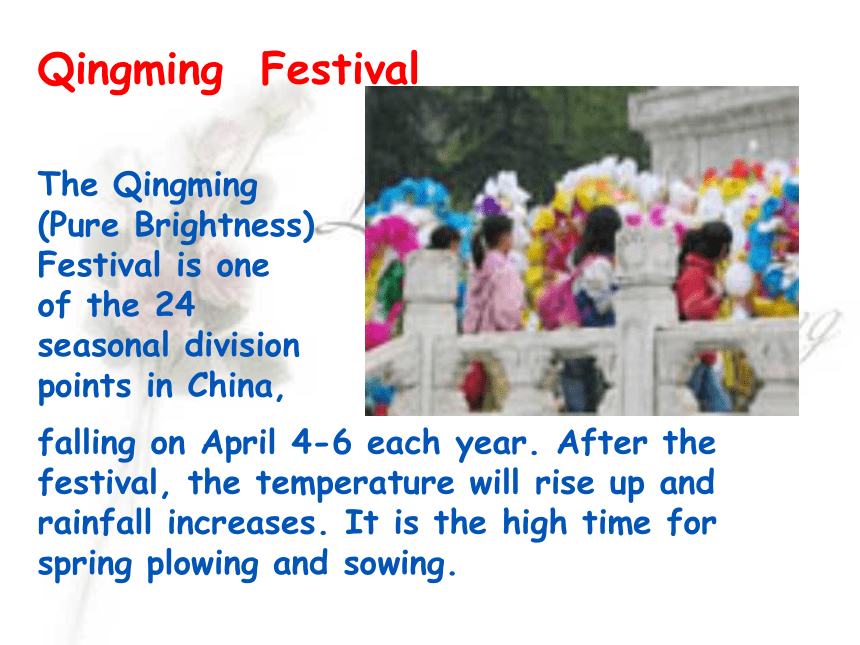 Qingming Festival

The Qingming (Pure Brightness) Festival is one of the 24 seasonal division points in China, falling on April 4-6 each year. After the festival, the temperature will rise up and rainfall increases. It is the high time for spring plowing and sowing.